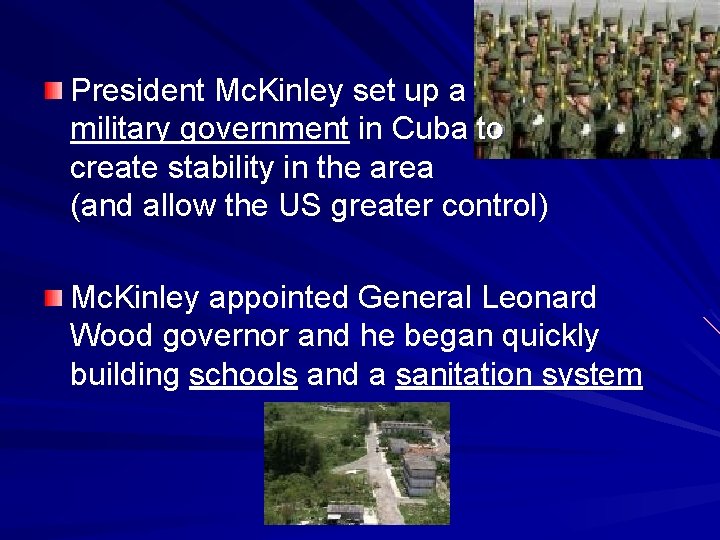 President McKinley set up a military government in Cuba to create stability in the area (and allow the US greater control)

McKinley appointed General Leonard Wood governor and he began quickly building schools and a sanitation system